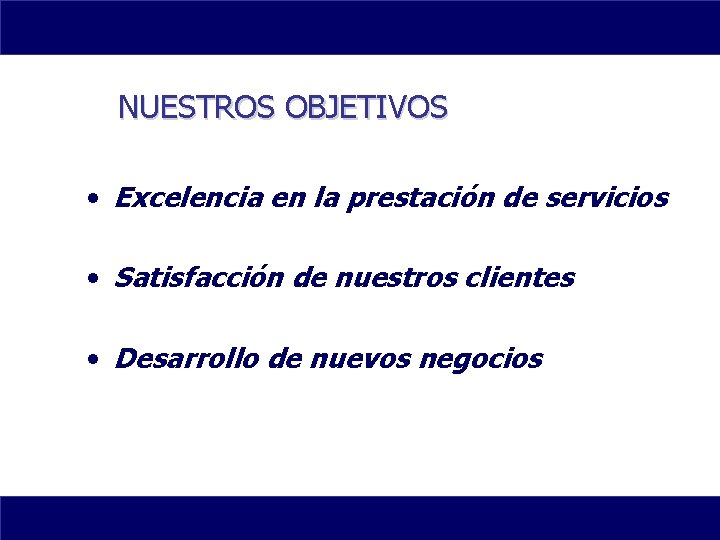 NUESTROS OBJETIVOS

• Excelencia en la prestación de servicios

• Satisfacción de nuestros clientes

• Desarrollo de nuevos negocios